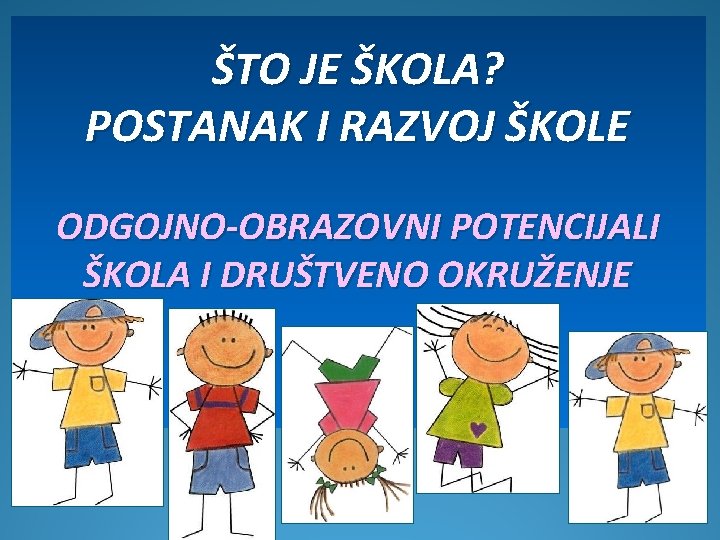 ŠTO JE ŠKOLA?
POSTANAK I RAZVOJ ŠKOLE

ODGOJNO-OBRAZOVNI POTENCIJALI
ŠKOLA I DRUŠTVENO OKRUŽENJE